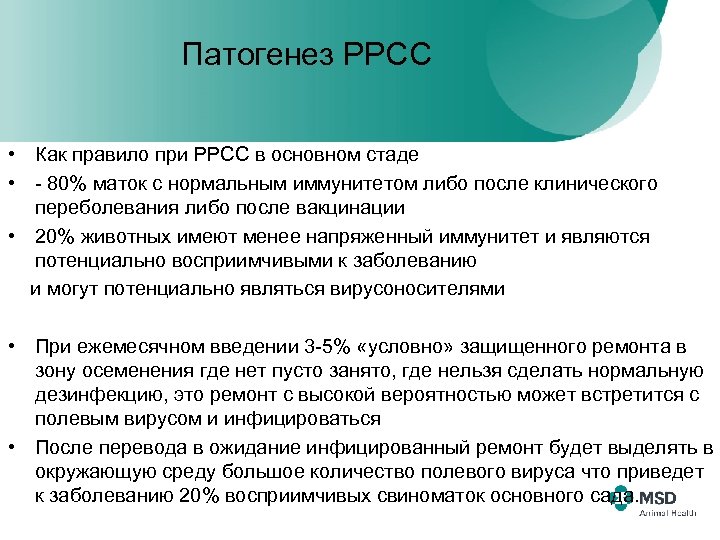 Патогенез РРСС

• Как правило при РРСС в основном стаде

• - 80% маток с нормальным иммунитетом либо после клинического переболевания либо после вакцинации

• 20% животных имеют менее напряженный иммунитет и являются потенциально восприимчивыми к заболеванию

и могут потенциально являться вирусоносителями

• При ежемесячном введении 3-5% «условно» защищенного ремонта в зону осеменения где нет пусто занято, где нельзя сделать нормальную дезинфекцию, это ремонт с высокой вероятностью может встретится с полевым вирусом и инфицироваться

• После перевода в ожидание инфицированный ремонт будет выделять в окружающую среду большое количество полевого вируса что приведет к заболеванию 20% восприимчивых свиноматок основного сада.

MSD
Animal Health